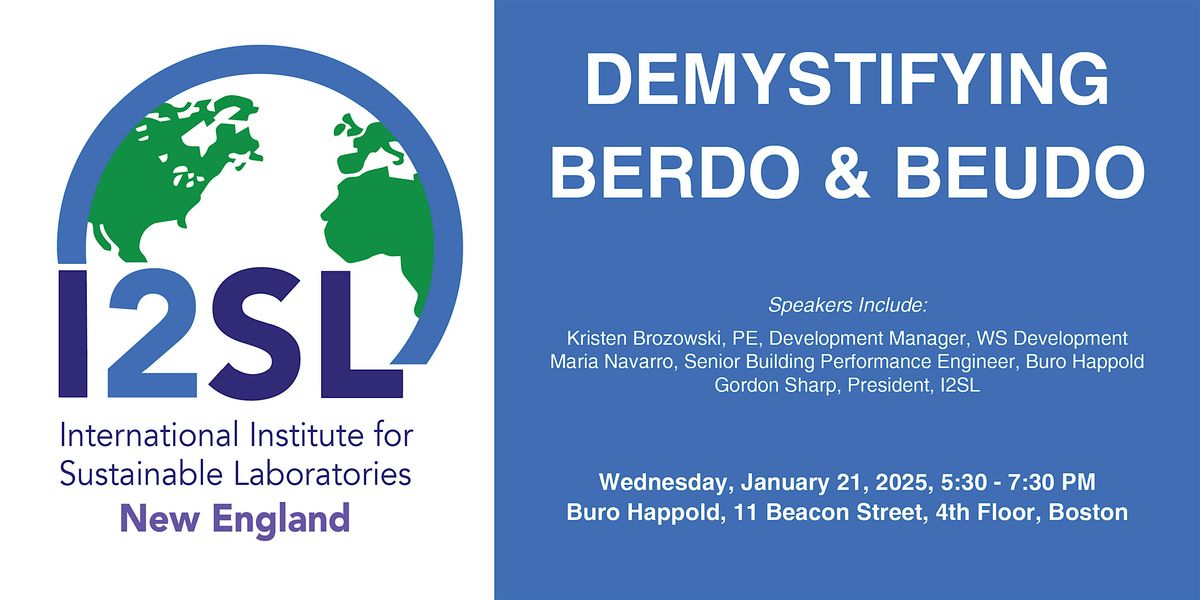 I2SL

International Institute for Sustainable Laboratories

New England

DEMYSTIFYING BERDO & BEUDO

Speakers Include:

Kristen Brozowski, PE, Development Manager, WS Development
Maria Navarro, Senior Building Performance Engineer, Buro Happold
Gordon Sharp, President, I2SL

Wednesday, January 21, 2025, 5:30 - 7:30 PM
Buro Happold, 11 Beacon Street, 4th Floor, Boston